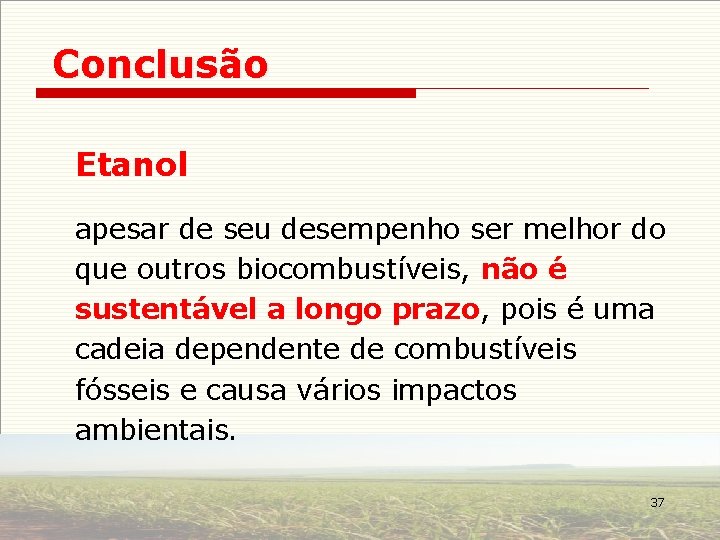 Conclusão

Etanol

apesar de seu desempenho ser melhor do que outros biocombustíveis, não é sustentável a longo prazo, pois é uma cadeia dependente de combustíveis fósseis e causa vários impactos ambientais.

37